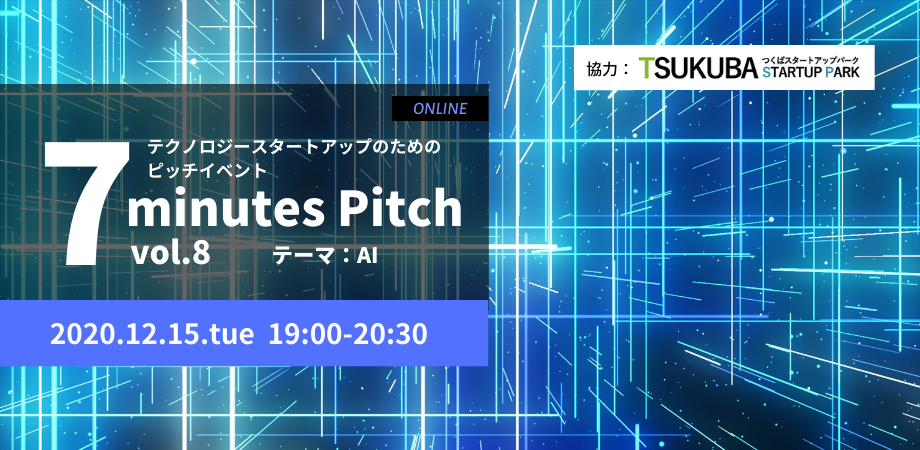 協力： TSUKUBA つくばスタートアップパーク STARTUP PARK

ONLINE

テクノロジースタートアップのための
ピッチイベント

7 minutes Pitch
vol.8 テーマ：AI

2020.12.15.tue 19:00-20:30